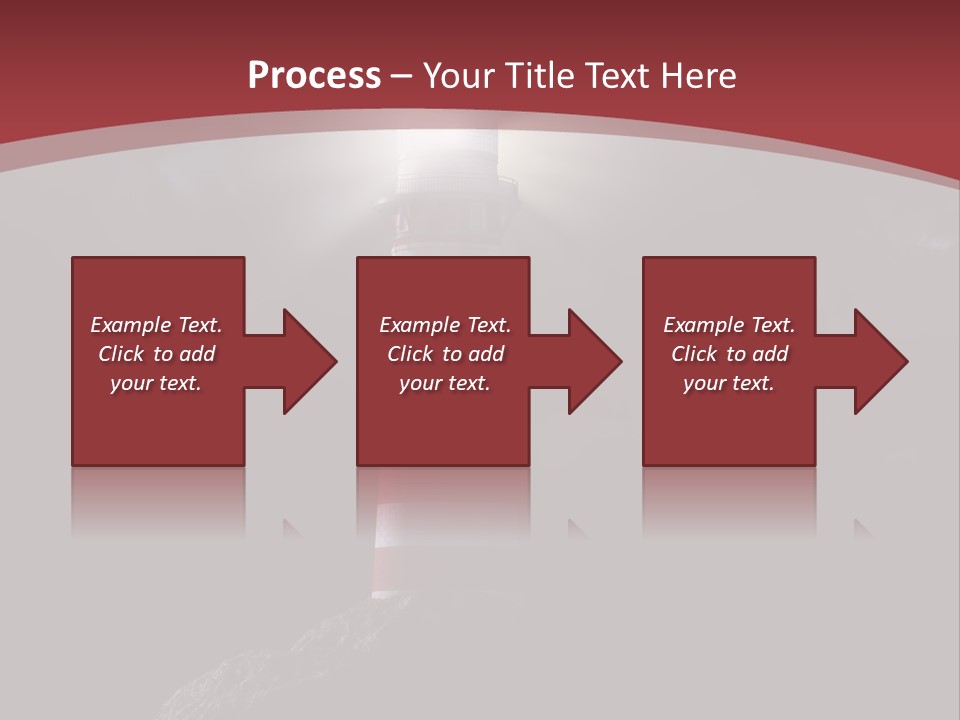 Process – Your Title Text Here

Example Text. Click to add your text.

Example Text. Click to add your text.

Example Text. Click to add your text.